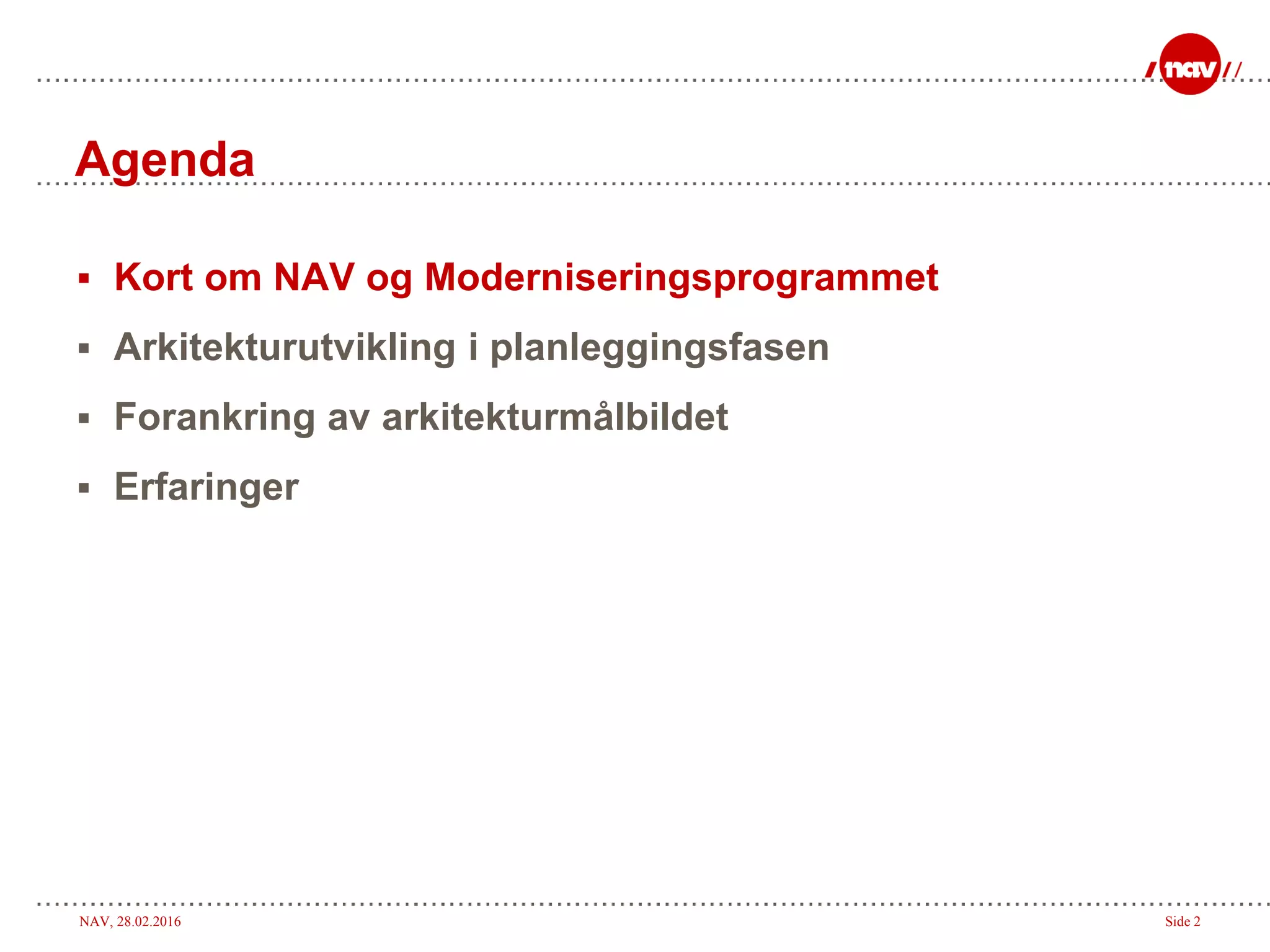 nav

Agenda

▪ Kort om NAV og Moderniseringsprogrammet
▪ Arkitekturutvikling i planleggingsfasen
▪ Forankring av arkitekturmålbildet
▪ Erfaringer

NAV, 28.02.2016

Side 2